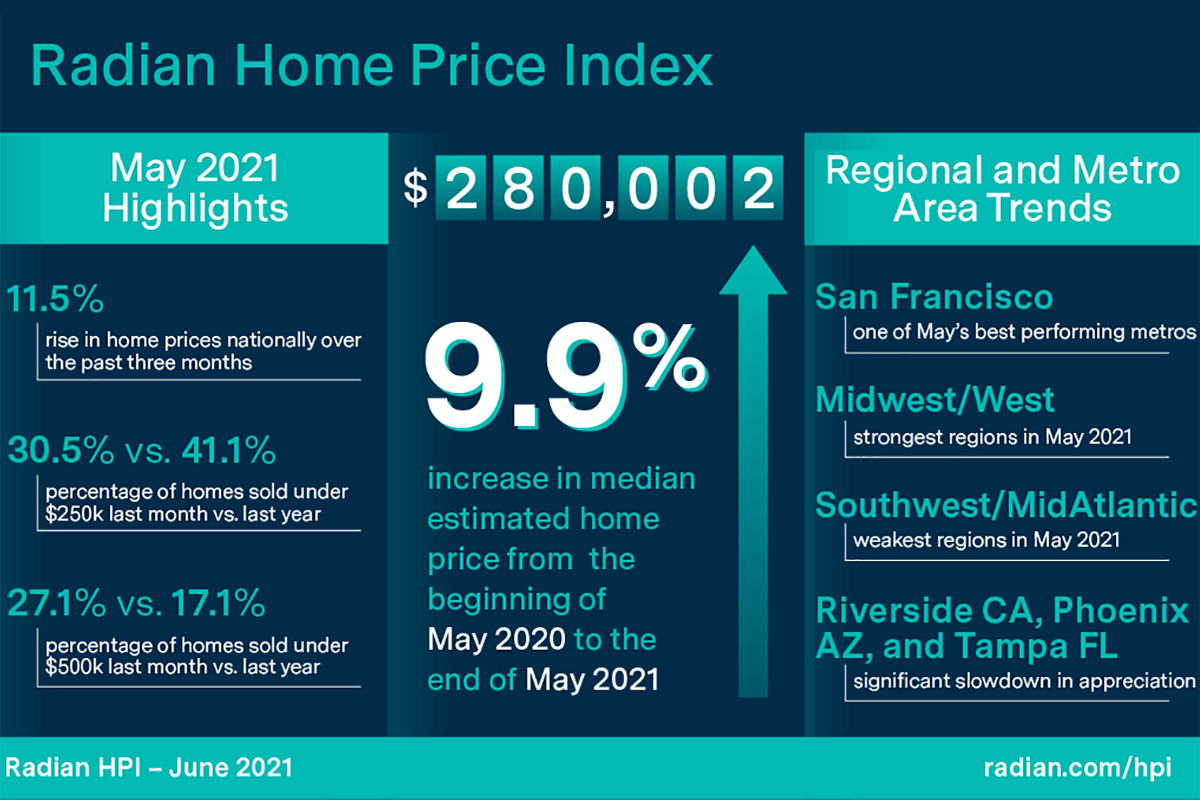 Radian Home Price Index

May 2021 Highlights

11.5%
rise in home prices nationally over the past three months

30.5% vs. 41.1%
percentage of homes sold under $250k last month vs. last year

27.1% vs. 17.1%
percentage of homes sold under $500k last month vs. last year

$ 280,002

9.9%

increase in median estimated home price from the beginning of May 2020 to the end of May 2021

Regional and Metro Area Trends

San Francisco
one of May's best performing metros

Midwest/West
strongest regions in May 2021

Southwest/MidAtlantic
weakest regions in May 2021

Riverside CA, Phoenix AZ, and Tampa FL
significant slowdown in appreciation

Radian HPI – June 2021

radian.com/hpi